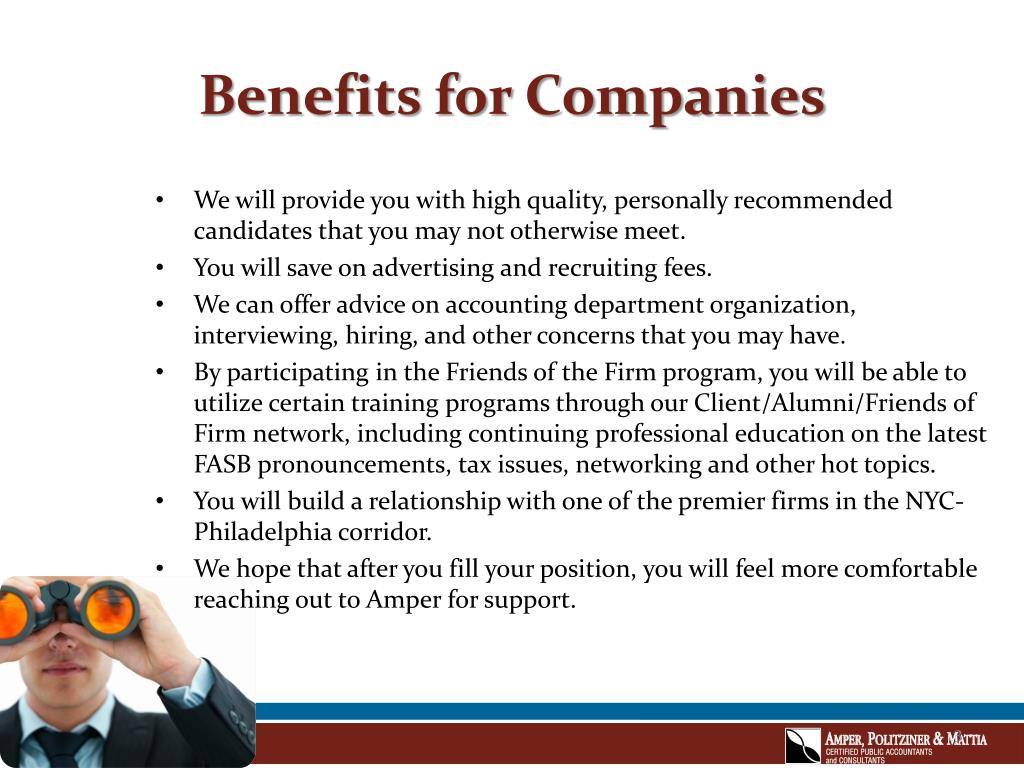 Benefits for Companies

• We will provide you with high quality, personally recommended candidates that you may not otherwise meet.
• You will save on advertising and recruiting fees.
• We can offer advice on accounting department organization, interviewing, hiring, and other concerns that you may have.
• By participating in the Friends of the Firm program, you will be able to utilize certain training programs through our Client/Alumni/Friends of Firm network, including continuing professional education on the latest FASB pronouncements, tax issues, networking and other hot topics.
• You will build a relationship with one of the premier firms in the NYC-Philadelphia corridor.
• We hope that after you fill your position, you will feel more comfortable reaching out to Amper for support.

AMPER, POLITZINER & MATTIA
CERTIFIED PUBLIC ACCOUNTANTS and CONSULTANTS